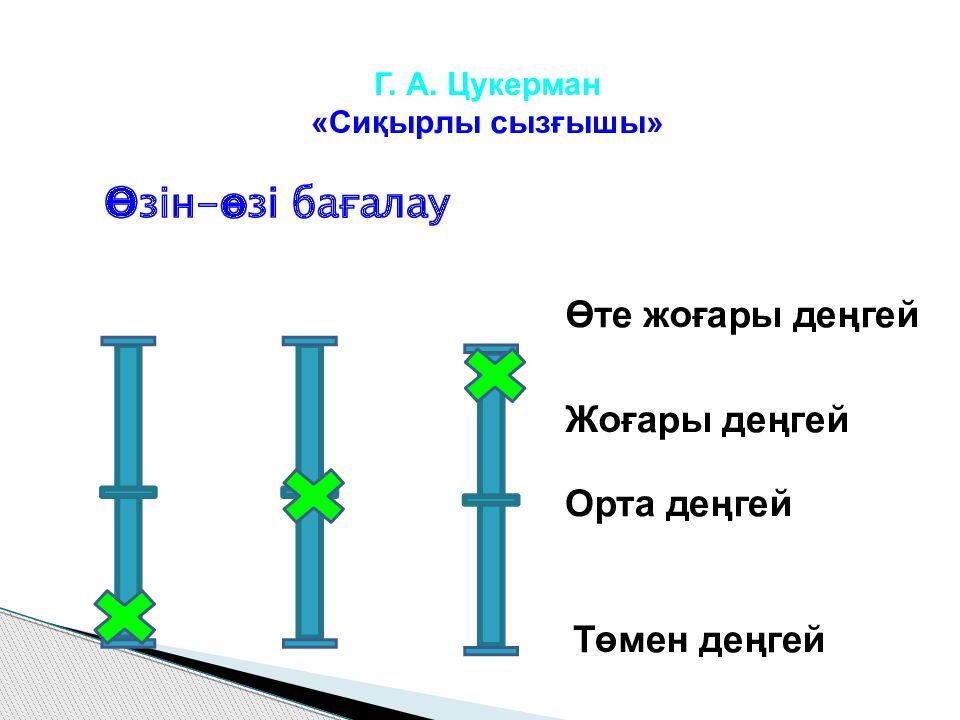 Г. А. Цукерман
«Сиқырлы сызғышы»

Өзін-өзі бағалау

Өте жоғары деңгей

Жоғары деңгей

Орта деңгей

Төмен деңгей